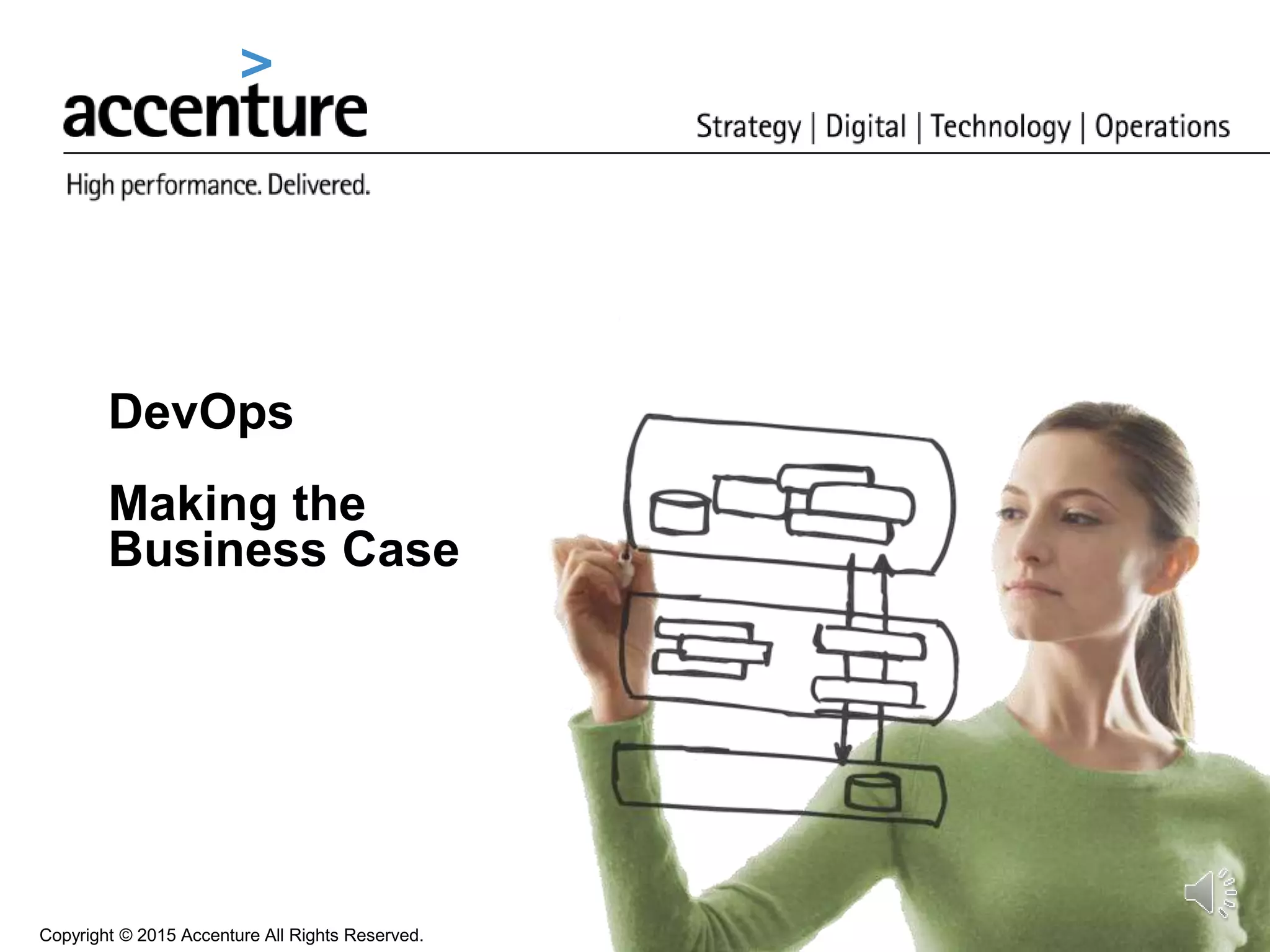 accenture

Strategy | Digital | Technology | Operations

High performance. Delivered.

DevOps

Making the Business Case

Copyright © 2015 Accenture All Rights Reserved.